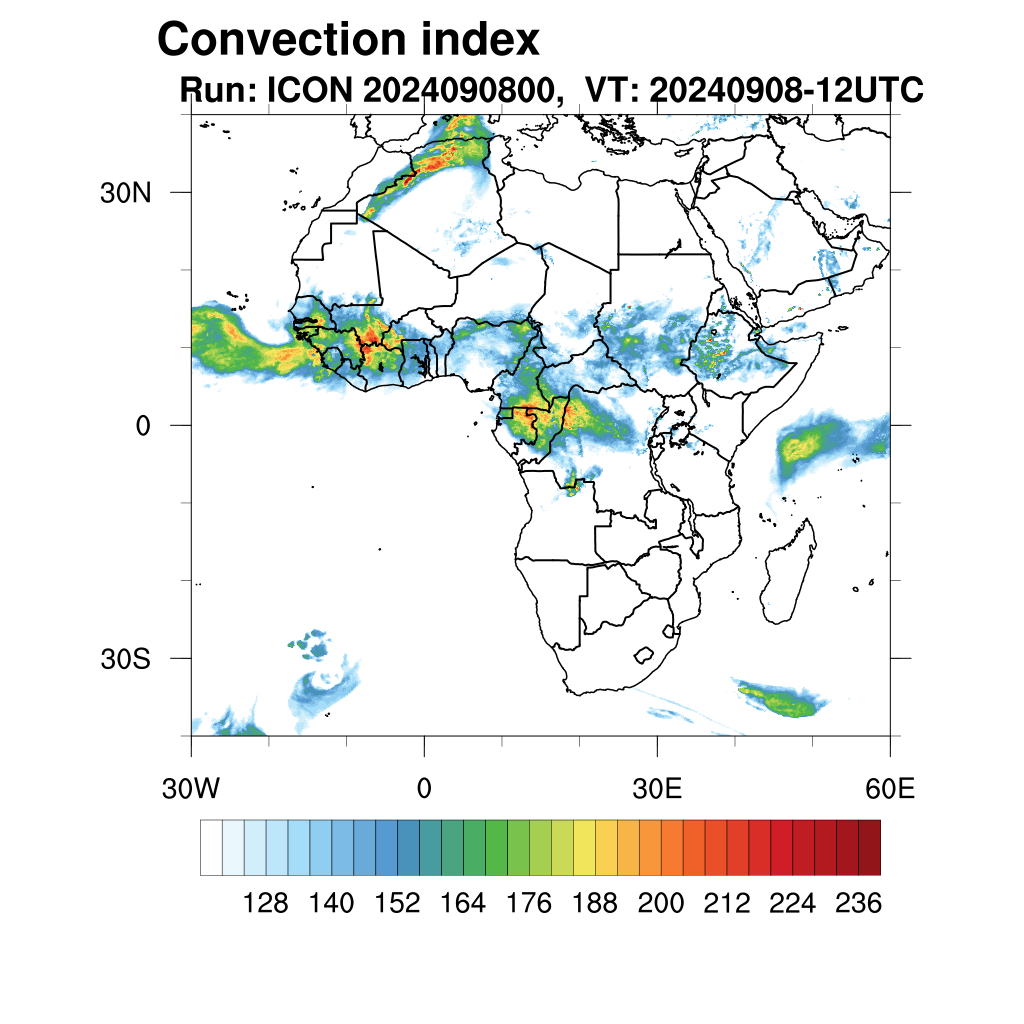 Convection index
Run: ICON 2024090800, VT: 20240908-12UTC

30N
0
30S

30W
0
30E
60E

128 140 152 164 176 188 200 212 224 236